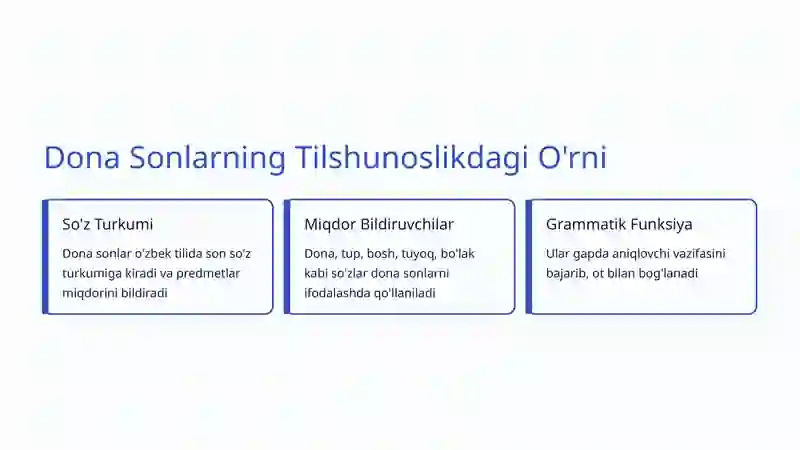 Dona Sonlarning Tilshunoslikdagi O'rni

So'z Turkumi

Dona sonlar o'zbek tilida son so'z turkumiga kiradi va predmetlar miqdorini bildiradi

Miqdor Bildiruvchilar

Dona, tup, bosh, tuyoq, bo'lak kabi so'zlar dona sonlarni ifodalashda qo'llaniladi

Grammatik Funksiya

Ular gapda aniqlovchi vazifasini bajarib, ot bilan bog'lanadi